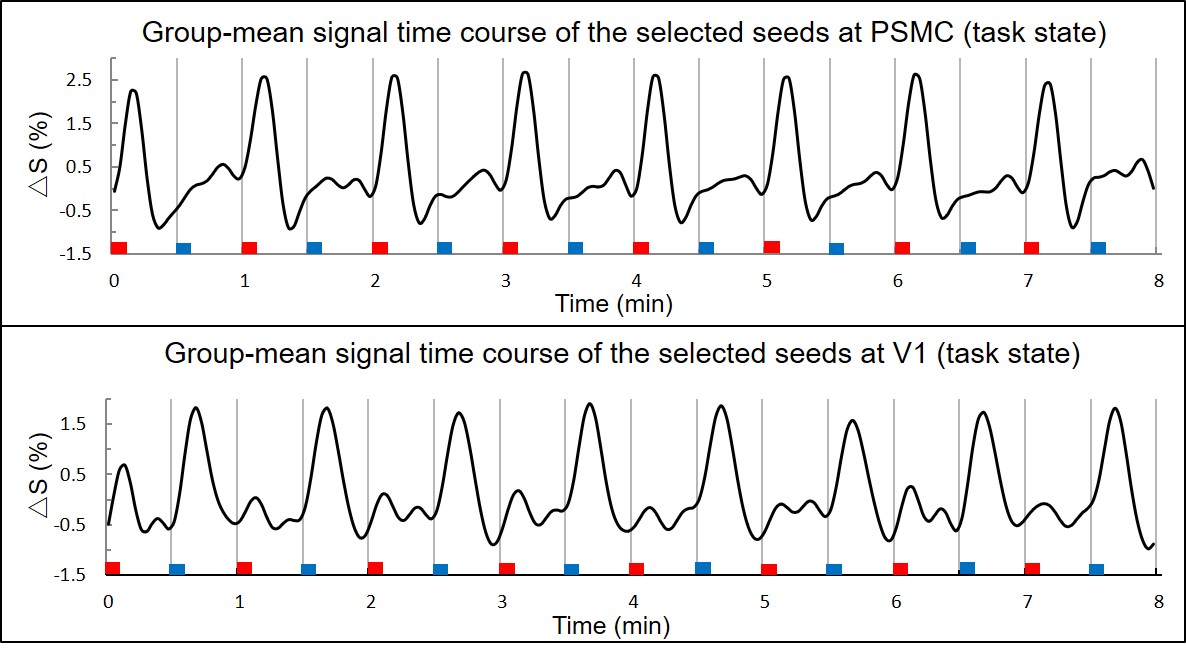 Group-mean signal time course of the selected seeds at PSMC (task state)

△S (%)

2.5
1.5
0.5
-0.5
-1.5

0 1 2 3 4 5 6 7 8

Time (min)

Group-mean signal time course of the selected seeds at V1 (task state)

△S (%)

1.5
0.5
-0.5
-1.5

0 1 2 3 4 5 6 7 8

Time (min)